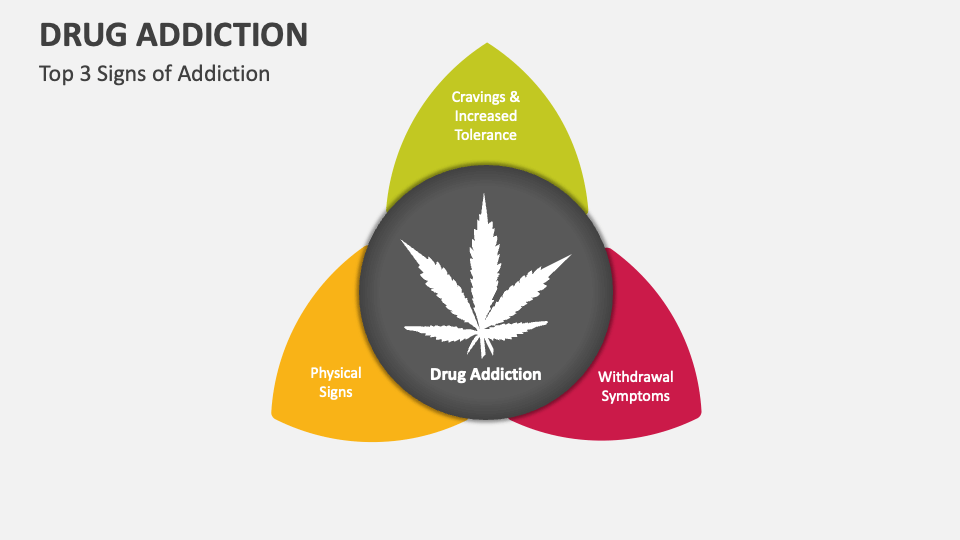 DRUG ADDICTION

Top 3 Signs of Addiction

Cravings & Increased Tolerance

Physical Signs

Drug Addiction

Withdrawal Symptoms